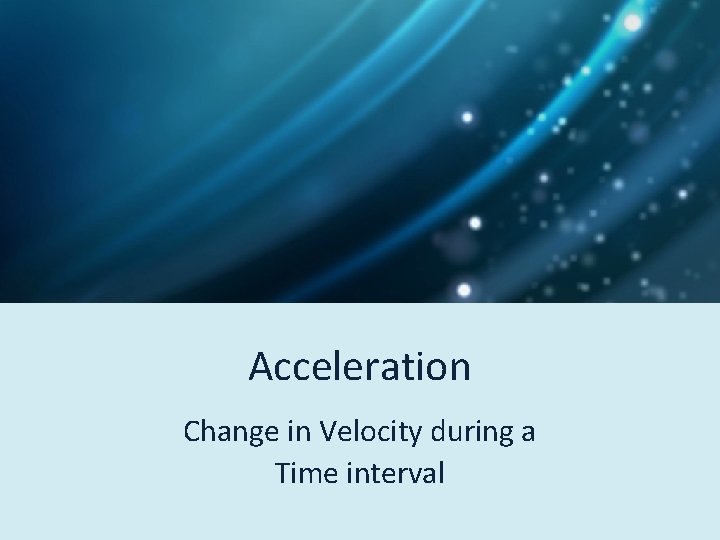 Acceleration

Change in Velocity during a Time interval